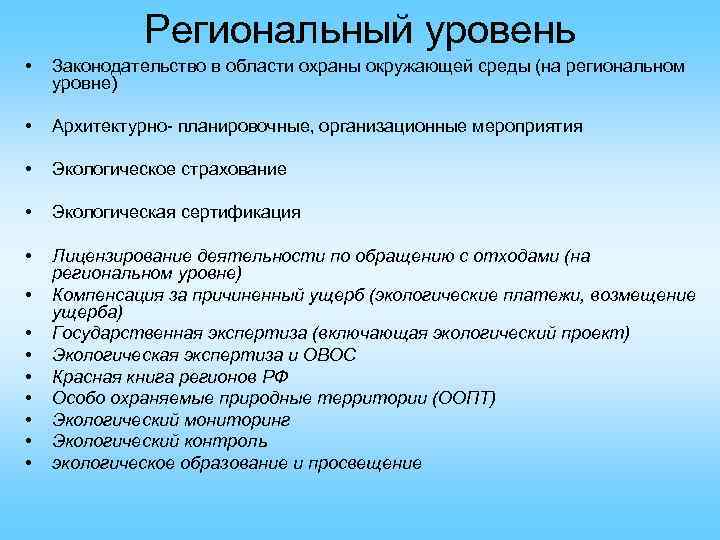 Региональный уровень

• Законодательство в области охраны окружающей среды (на региональном уровне)

• Архитектурно- планировочные, организационные мероприятия

• Экологическое страхование

• Экологическая сертификация

• Лицензирование деятельности по обращению с отходами (на региональном уровне)
• Компенсация за причиненный ущерб (экологические платежи, возмещение ущерба)
• Государственная экспертиза (включающая экологический проект)
• Экологическая экспертиза и ОВОС
• Красная книга регионов РФ
• Особо охраняемые природные территории (ООПТ)
• Экологический мониторинг
• Экологический контроль
• экологическое образование и просвещение